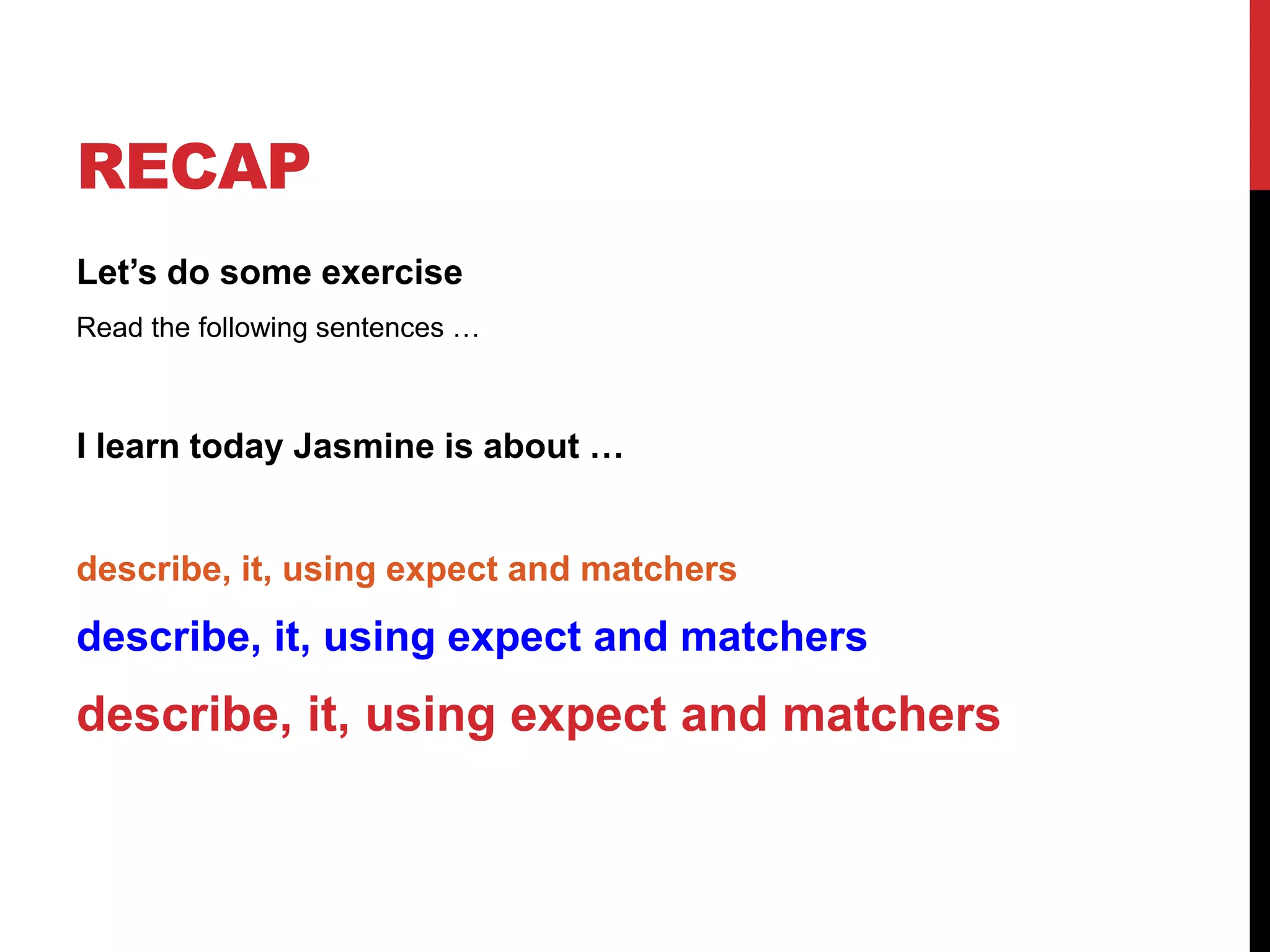 RECAP

Let’s do some exercise

Read the following sentences …

I learn today Jasmine is about …

describe, it, using expect and matchers

describe, it, using expect and matchers

describe, it, using expect and matchers